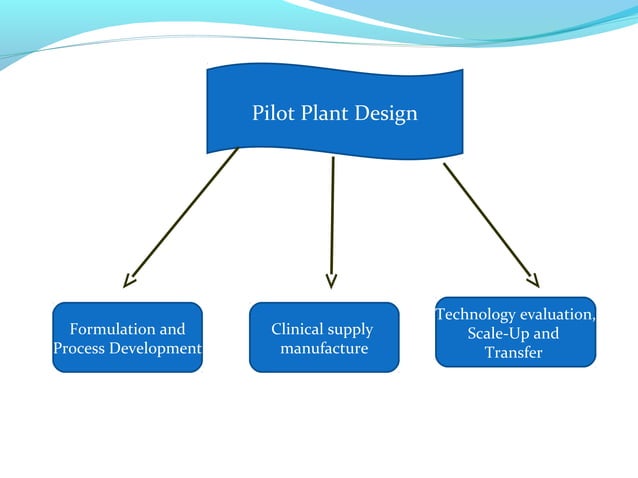 Pilot Plant Design

Formulation and Process Development

Clinical supply manufacture

Technology evaluation, Scale-Up and Transfer